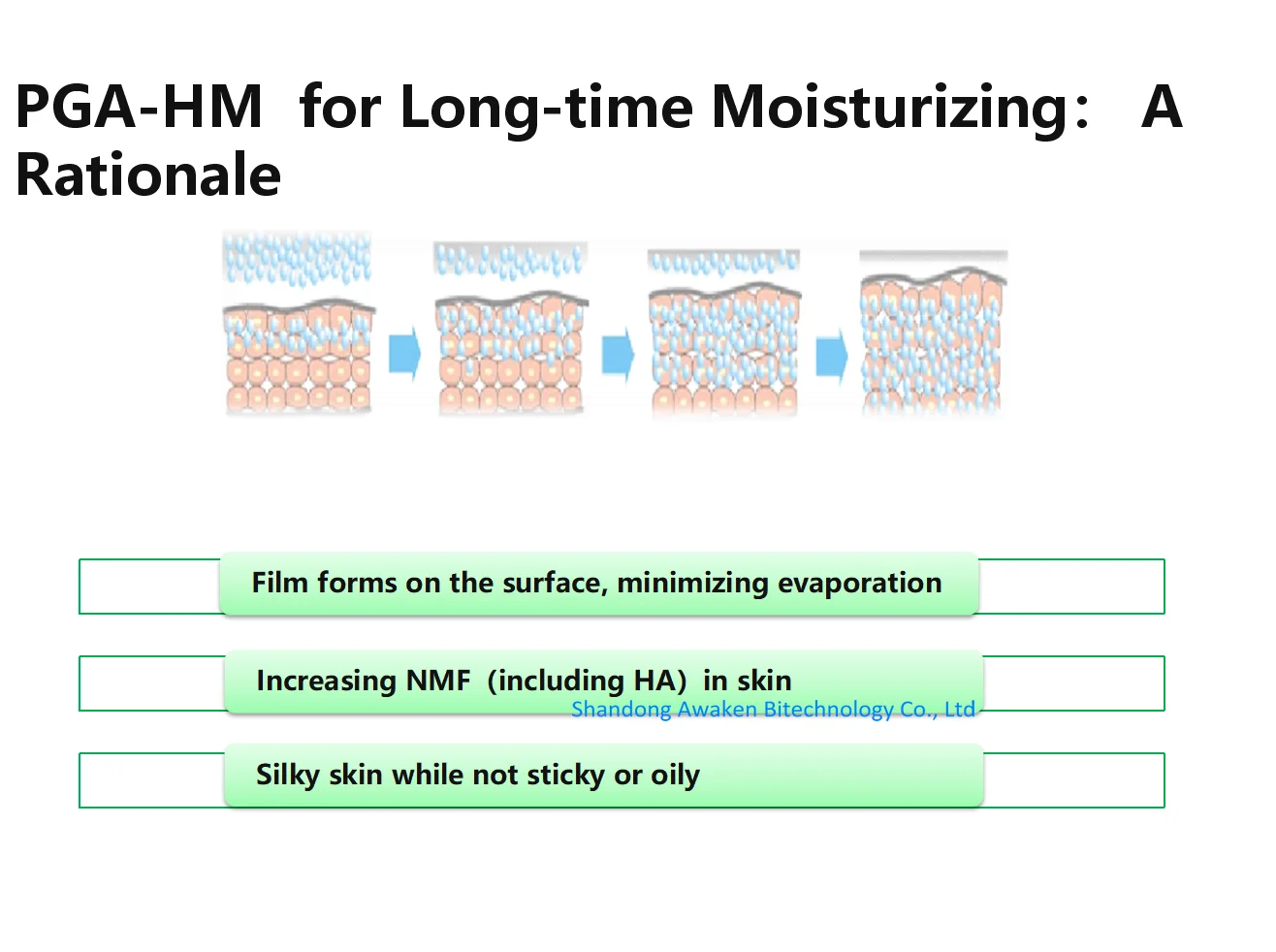 PGA-HM for Long-time Moisturizing: A Rationale

Film forms on the surface, minimizing evaporation

Increasing NMF (including HA) in skin

Shandong Awaken Bitechnology Co., Ltd

Silky skin while not sticky or oily